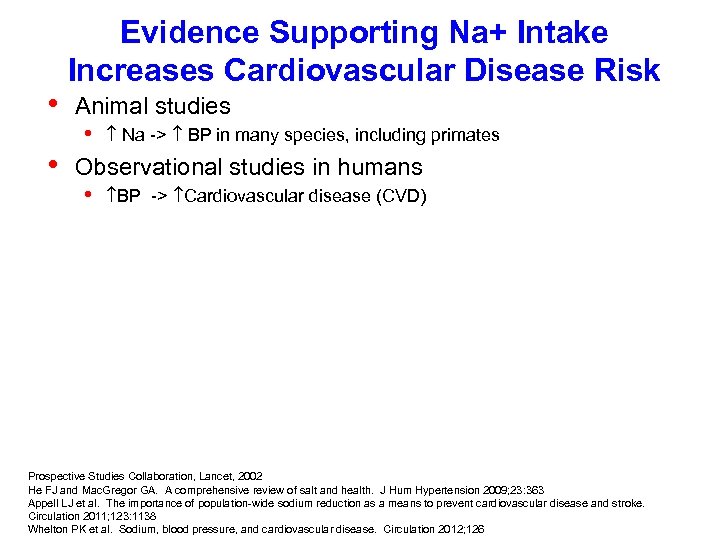 Evidence Supporting Na+ Intake Increases Cardiovascular Disease Risk

• Animal studies
  • ↑ Na -> ↑ BP in many species, including primates
• Observational studies in humans
  • ↑BP -> ↑Cardiovascular disease (CVD)

Prospective Studies Collaboration, Lancet, 2002
He FJ and MacGregor GA. A comprehensive review of salt and health. J Hum Hypertension 2009;23:363
Appell LJ et al. The importance of population-wide sodium reduction as a means to prevent cardiovascular disease and stroke. Circulation 2011;123:1138
Whelton PK et al. Sodium, blood pressure, and cardiovascular disease. Circulation 2012;126